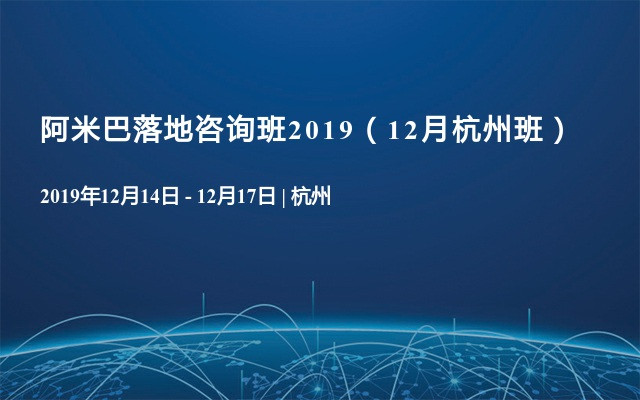 阿米巴落地咨询班2019（12月杭州班）

2019年12月14日 - 12月17日 | 杭州